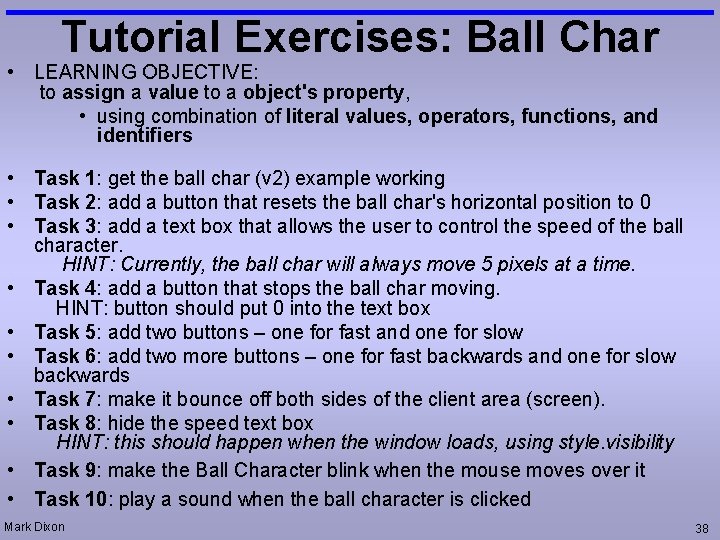 Tutorial Exercises: Ball Char

• LEARNING OBJECTIVE:
to assign a value to a object's property,
• using combination of literal values, operators, functions, and identifiers

• Task 1: get the ball char (v2) example working
• Task 2: add a button that resets the ball char's horizontal position to 0
• Task 3: add a text box that allows the user to control the speed of the ball character.
HINT: Currently, the ball char will always move 5 pixels at a time.
• Task 4: add a button that stops the ball char moving.
HINT: button should put 0 into the text box
• Task 5: add two buttons – one for fast and one for slow
• Task 6: add two more buttons – one for fast backwards and one for slow backwards
• Task 7: make it bounce off both sides of the client area (screen).
• Task 8: hide the speed text box
HINT: this should happen when the window loads, using style.visibility
• Task 9: make the Ball Character blink when the mouse moves over it
• Task 10: play a sound when the ball character is clicked

Mark Dixon

38